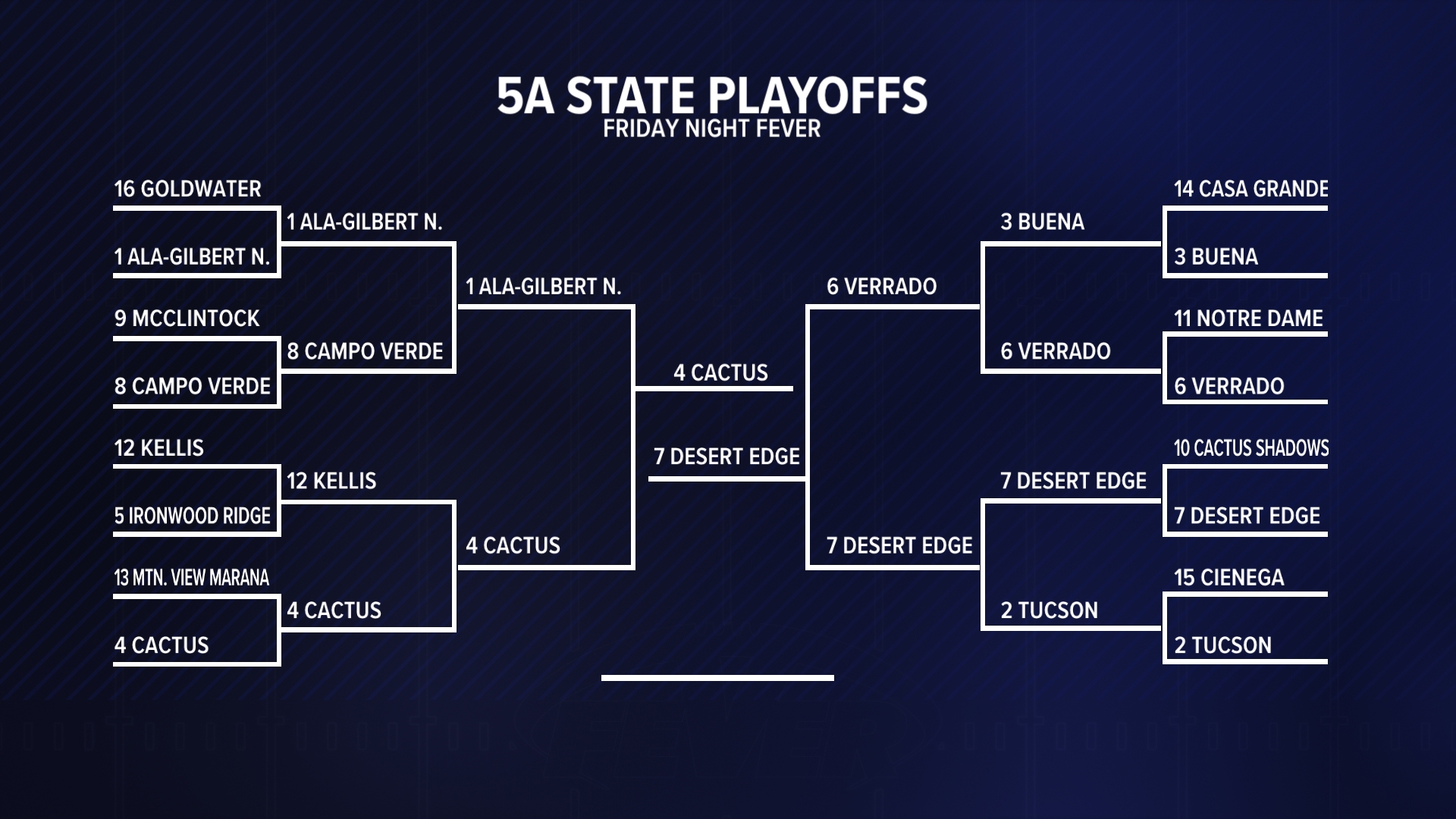 5A STATE PLAYOFFS
FRIDAY NIGHT FEVER

16 GOLDWATER
1 ALA-GILBERT N.
9 MCCLINTOCK
8 CAMPO VERDE
12 KELLIS
5 IRONWOOD RIDGE
13 MTN. VIEW MARANA
4 CACTUS

1 ALA-GILBERT N.
8 CAMPO VERDE
12 KELLIS
4 CACTUS

1 ALA-GILBERT N.
4 CACTUS

4 CACTUS
7 DESERT EDGE

6 VERRADO
7 DESERT EDGE

3 BUENA
6 VERRADO
7 DESERT EDGE
2 TUCSON

14 CASA GRANDE
3 BUENA
11 NOTRE DAME
6 VERRADO
10 CACTUS SHADOWS
7 DESERT EDGE
15 CIENEGA
2 TUCSON